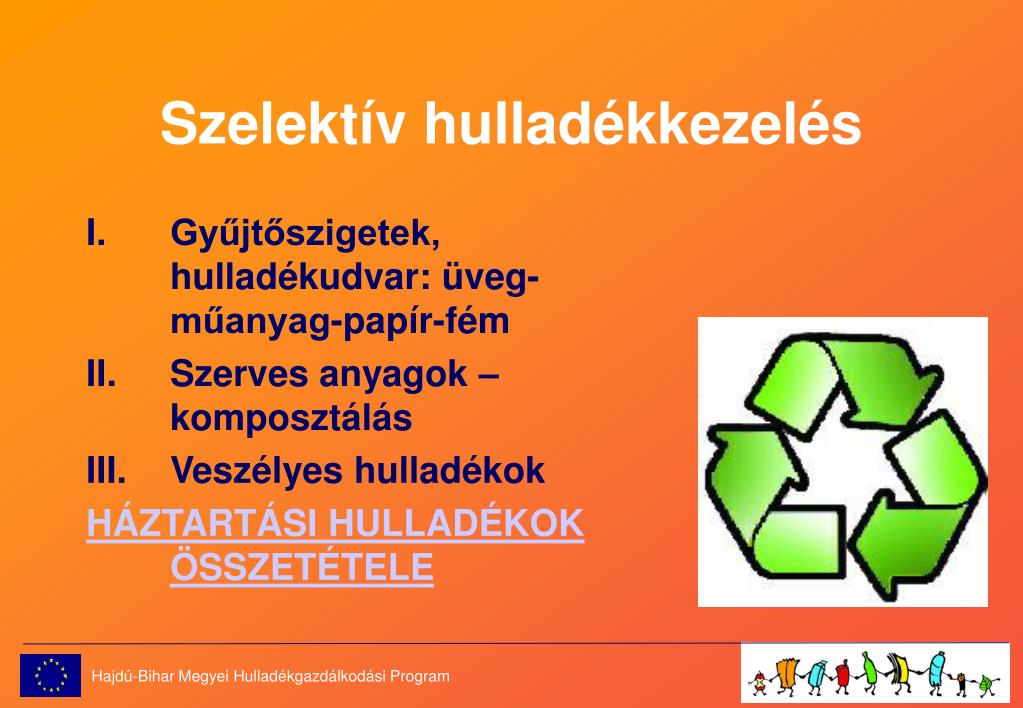 Szelektív hulladékkezelés

I. Gyűjtőszigetek, hulladékudvar: üveg-műanyag-papír-fém

II. Szerves anyagok – komposztálás

III. Veszélyes hulladékok

HÁZTARTÁSI HULLADÉKOK ÖSSZETÉTELE

Hajdú-Bihar Megyei Hulladékgazdálkodási Program